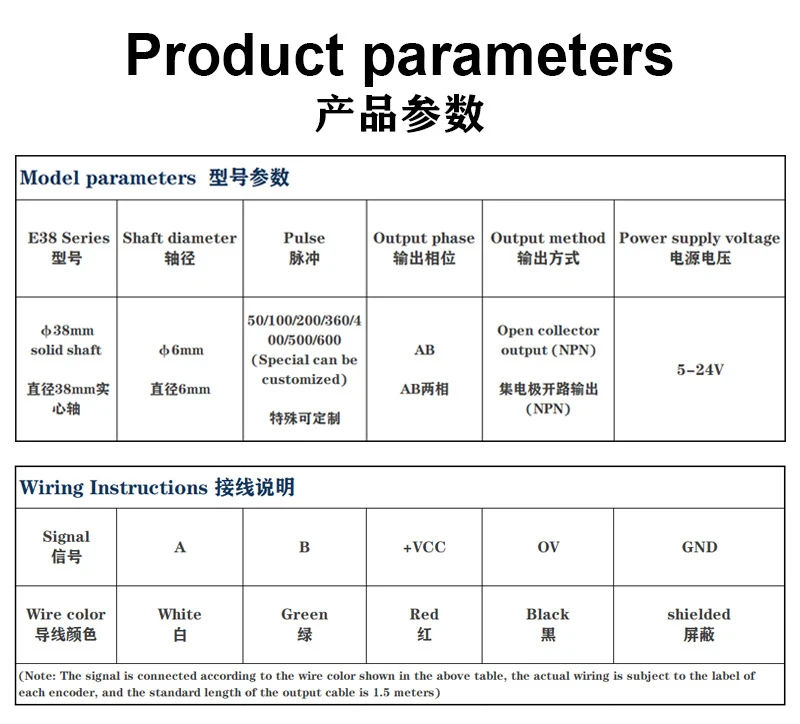 Product parameters
产品参数

Model parameters 型号参数

| E38 Series 型号 | Shaft diameter 轴径 | Pulse 脉冲 | Output phase 输出相位 | Output method 输出方式 | Power supply voltage 电源电压 |
|---|---|---|---|---|---|
| ϕ38mm solid shaft 直径38mm实心轴 | ϕ6mm 直径6mm | 50/100/200/360/400/500/600 (Special can be customized) 特殊可定制 | AB AB两相 | Open collector output (NPN) 集电极开路输出 (NPN) | 5-24V |

Wiring Instructions 接线说明

| Signal 信号 | A | B | +VCC | OV | GND |
|---|---|---|---|---|---|
| Wire color 导线颜色 | White 白 | Green 绿 | Red 红 | Black 黑 | shielded 屏蔽 |

(Note: The signal is connected according to the wire color shown in the above table, the actual wiring is subject to the label of each encoder, and the standard length of the output cable is 1.5 meters)